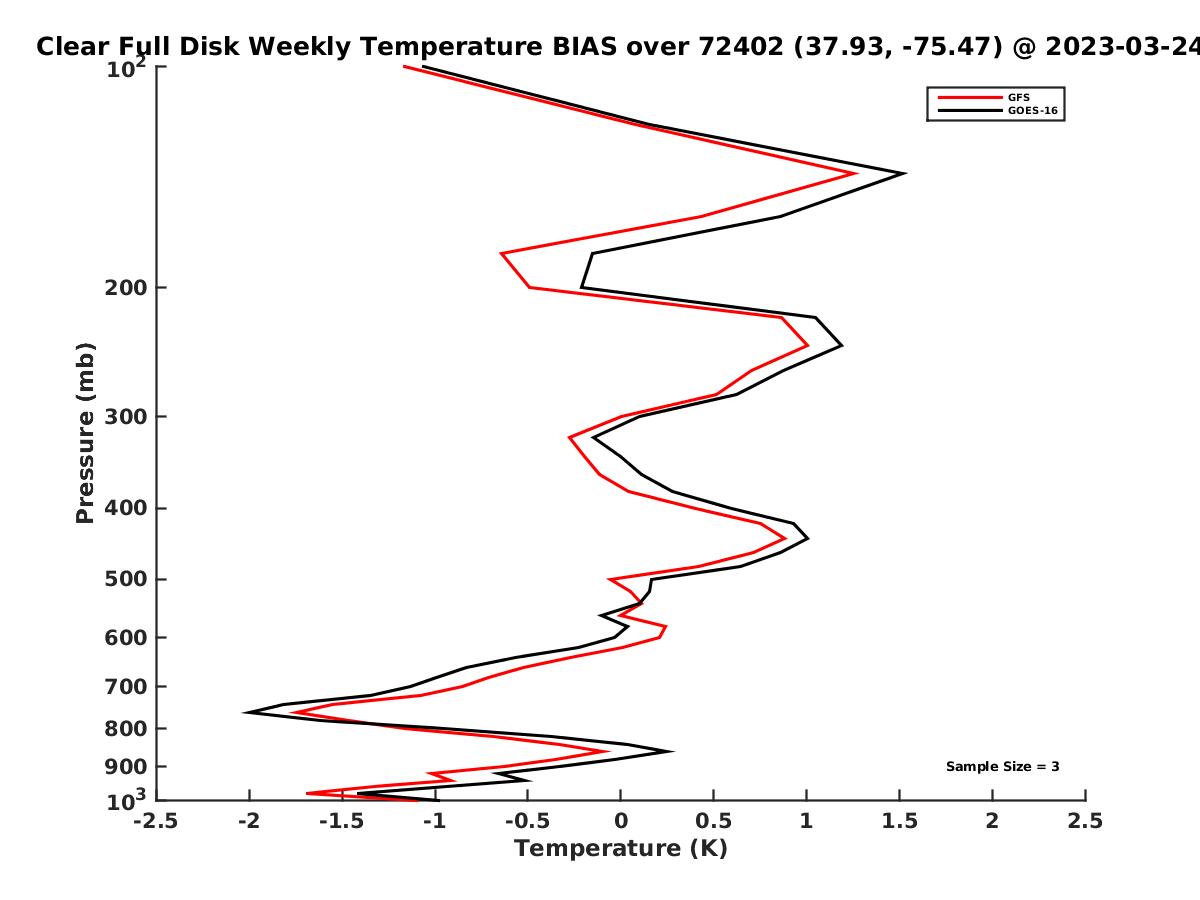 Clear Full Disk Weekly Temperature BIAS over 72402 (37.93, -75.47) @ 2023-03-24

GFS
GOES-16

Pressure (mb)

$10^2$
200
300
400
500
600
700
800
900
$10^3$

Sample Size = 3

-2.5 -2 -1.5 -1 -0.5 0 0.5 1 1.5 2 2.5

Temperature (K)